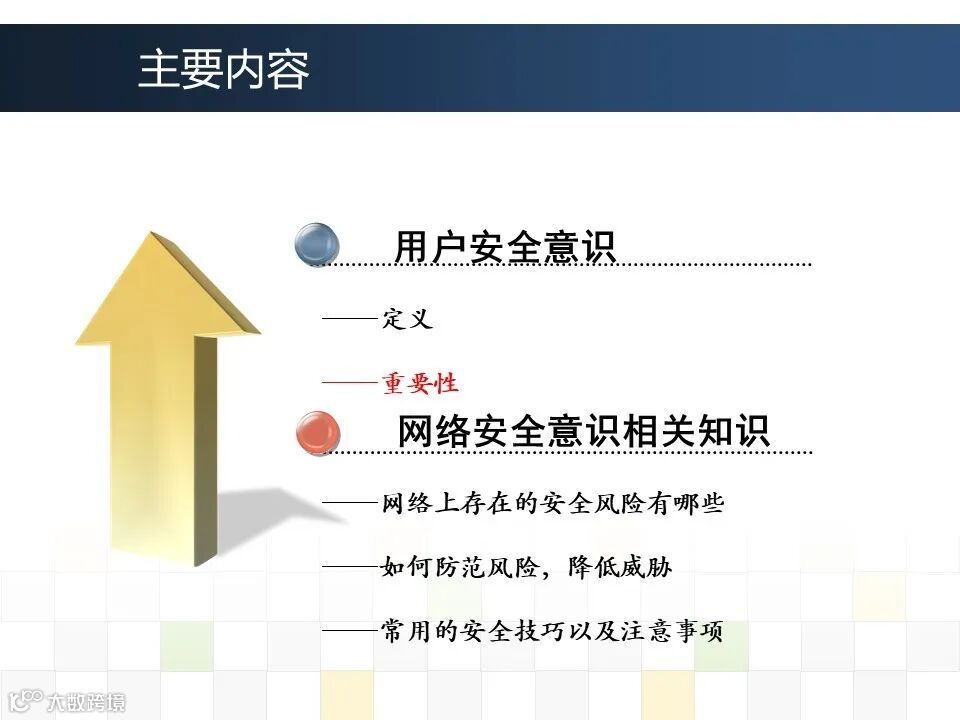 主要内容

用户安全意识

——定义

——重要性

网络安全意识相关知识

——网络上存在的安全风险有哪些

——如何防范风险，降低威胁

——常用的安全技巧以及注意事项

大数跨境